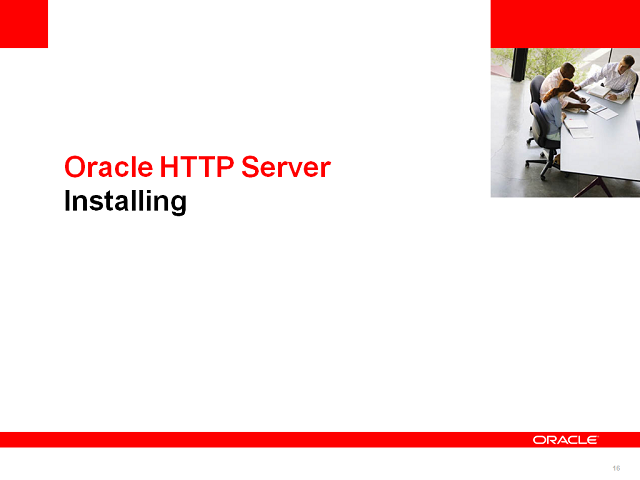 Oracle HTTP Server
Installing

ORACLE

16